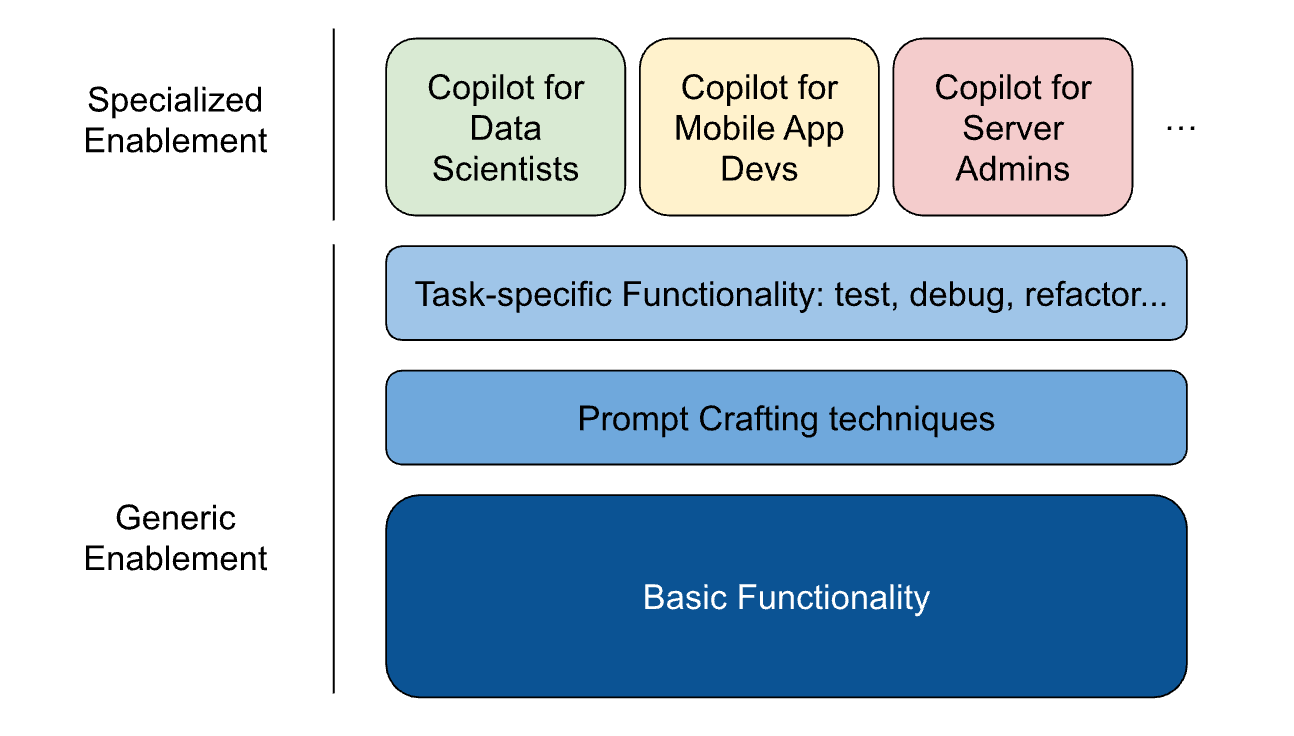 Specialized Enablement

Copilot for Data Scientists

Copilot for Mobile App Devs

Copilot for Server Admins

…

Task-specific Functionality: test, debug, refactor...

Prompt Crafting techniques

Generic Enablement

Basic Functionality